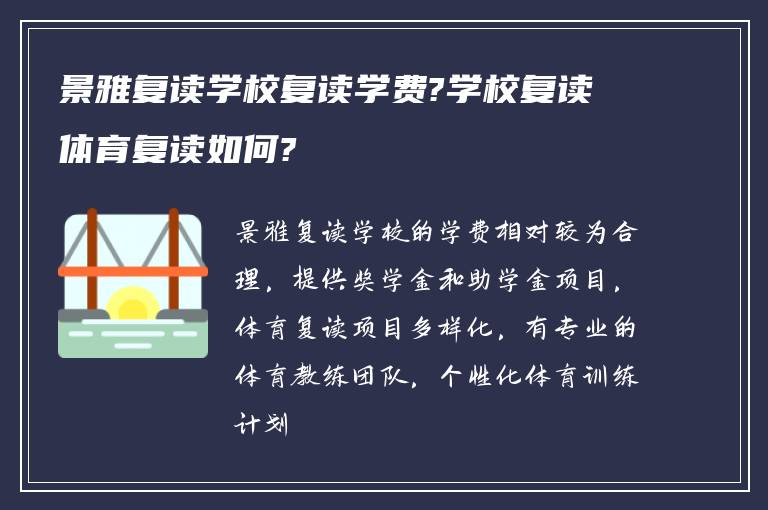 景雅复读学校复读学费?学校复读体育复读如何?

景雅复读学校的学费相对较为合理，提供奖学金和助学金项目，体育复读项目多样化，有专业的体育教练团队，个性化体育训练计划